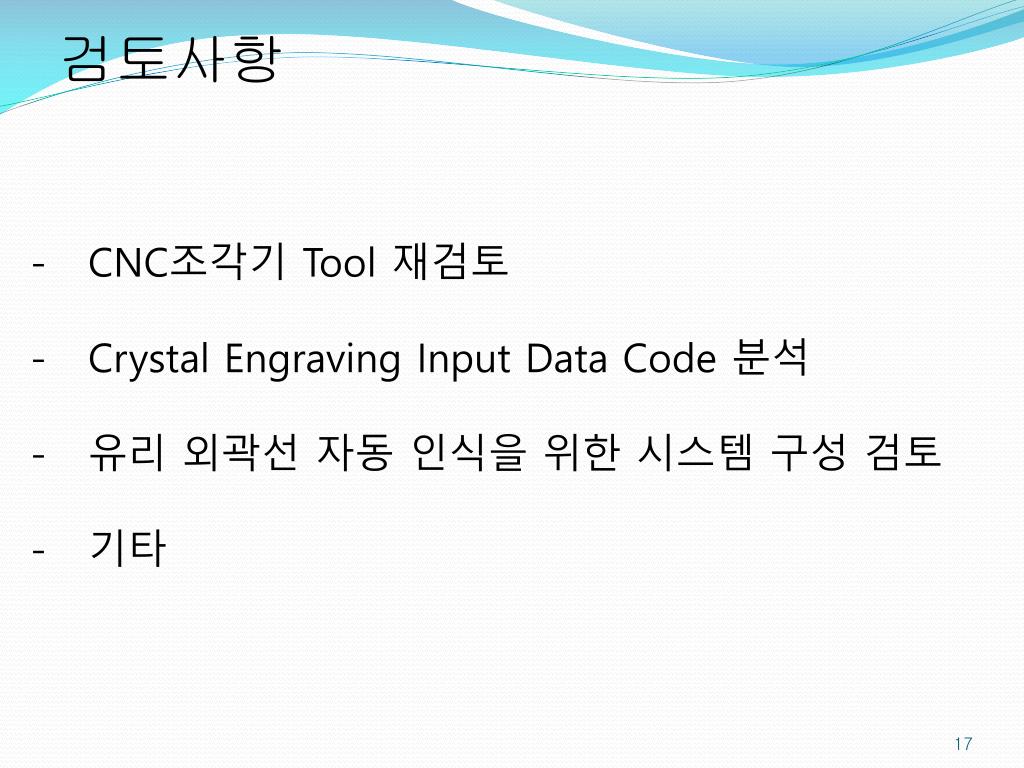 검토사항

- CNC조각기 Tool 재검토

- Crystal Engraving Input Data Code 분석

- 유리 외곽선 자동 인식을 위한 시스템 구성 검토

- 기타

17